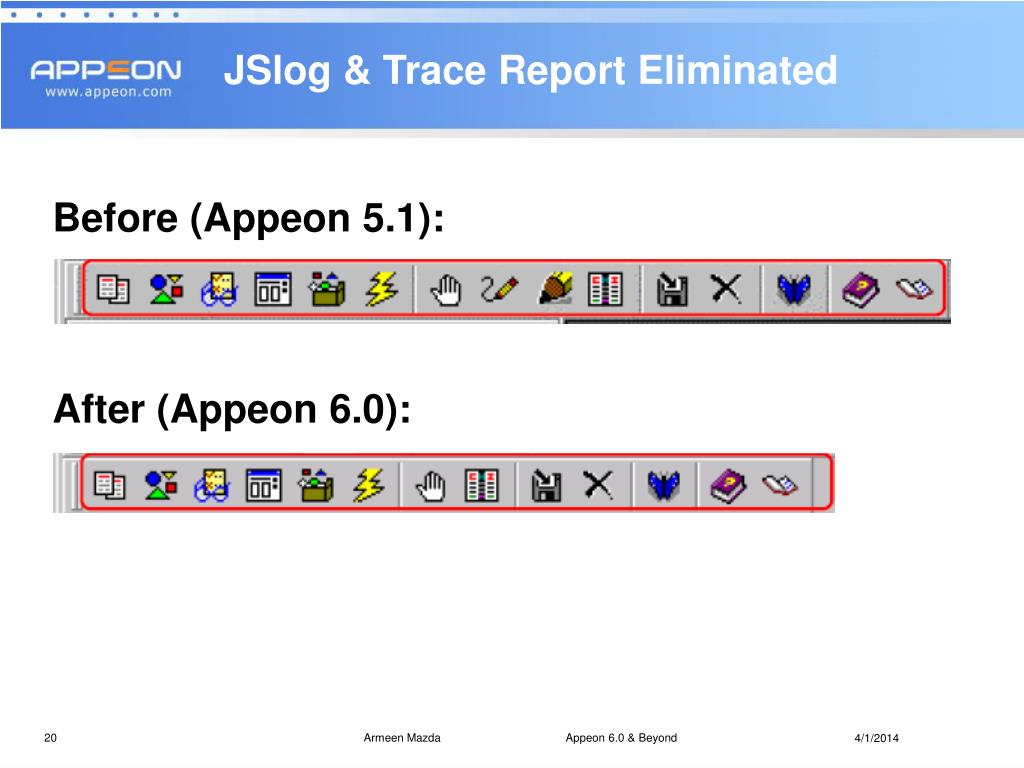 APPEON
www.appeon.com

JSlog & Trace Report Eliminated

Before (Appeon 5.1):

After (Appeon 6.0):

20 Armeen Mazda Appeon 6.0 & Beyond 4/1/2014